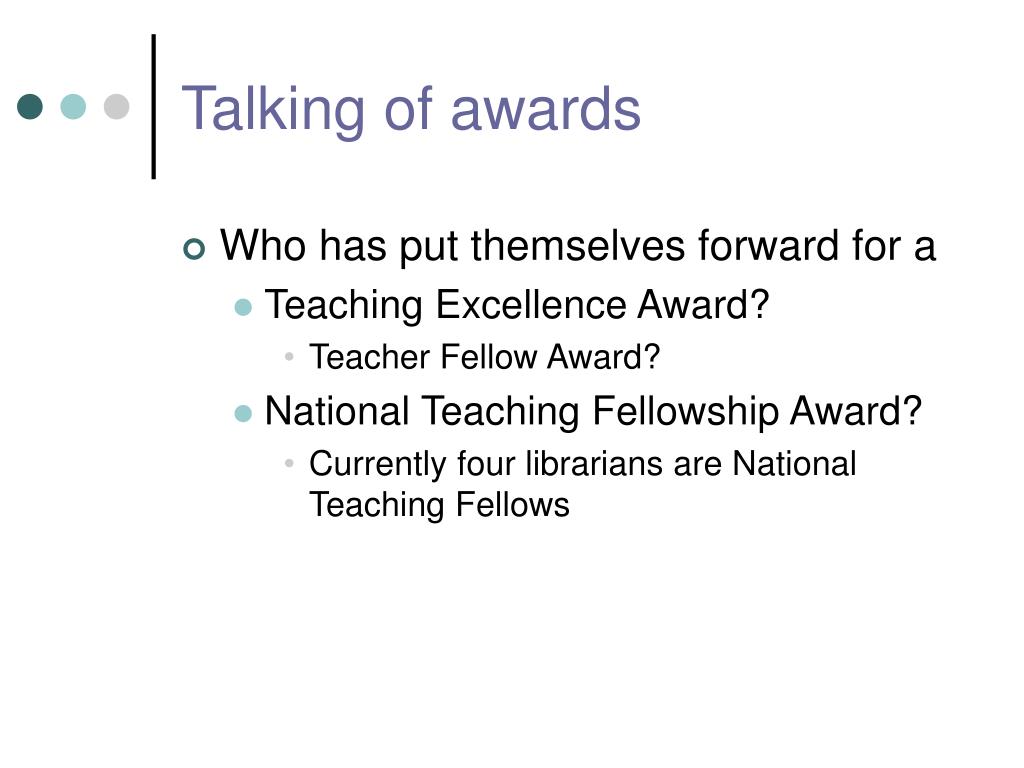 Talking of awards

Who has put themselves forward for a

Teaching Excellence Award?

Teacher Fellow Award?

National Teaching Fellowship Award?

Currently four librarians are National Teaching Fellows